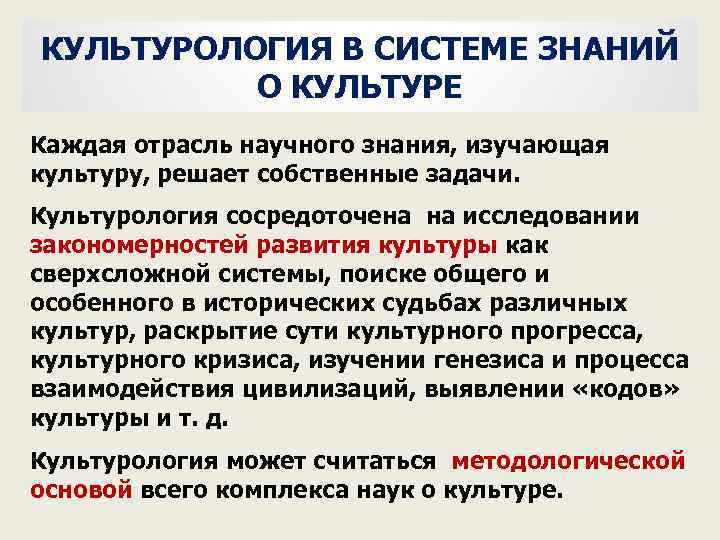 КУЛЬТУРОЛОГИЯ В СИСТЕМЕ ЗНАНИЙ О КУЛЬТУРЕ

Каждая отрасль научного знания, изучающая культуру, решает собственные задачи.

Культурология сосредоточена на исследовании закономерностей развития культуры как сверхсложной системы, поиске общего и особенного в исторических судьбах различных культур, раскрытие сути культурного прогресса, культурного кризиса, изучении генезиса и процесса взаимодействия цивилизаций, выявлении «кодов» культуры и т. д.

Культурология может считаться методологической основой всего комплекса наук о культуре.